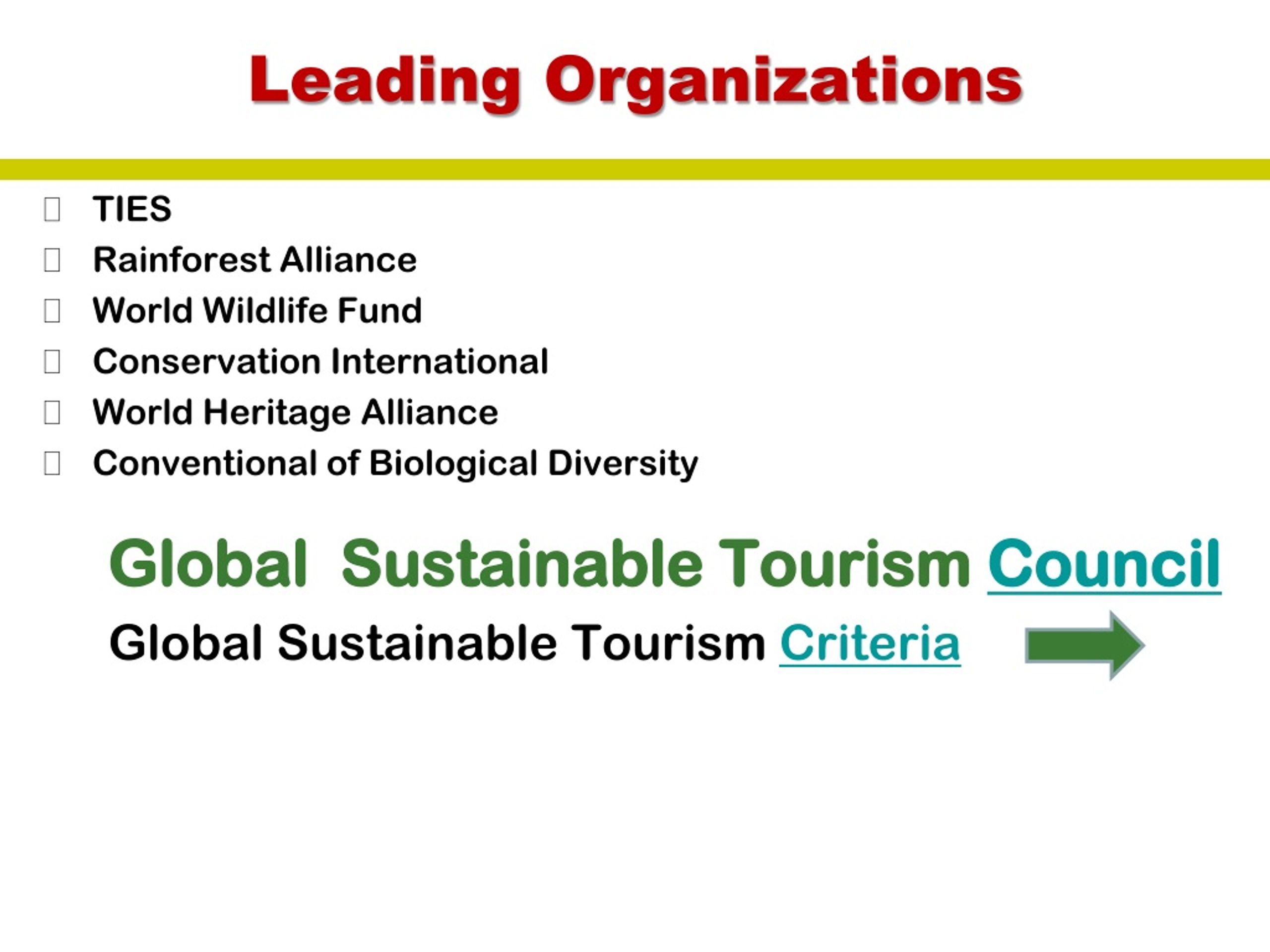 Leading Organizations

- TIES
- Rainforest Alliance
- World Wildlife Fund
- Conservation International
- World Heritage Alliance
- Conventional of Biological Diversity

Global Sustainable Tourism Council

Global Sustainable Tourism Criteria